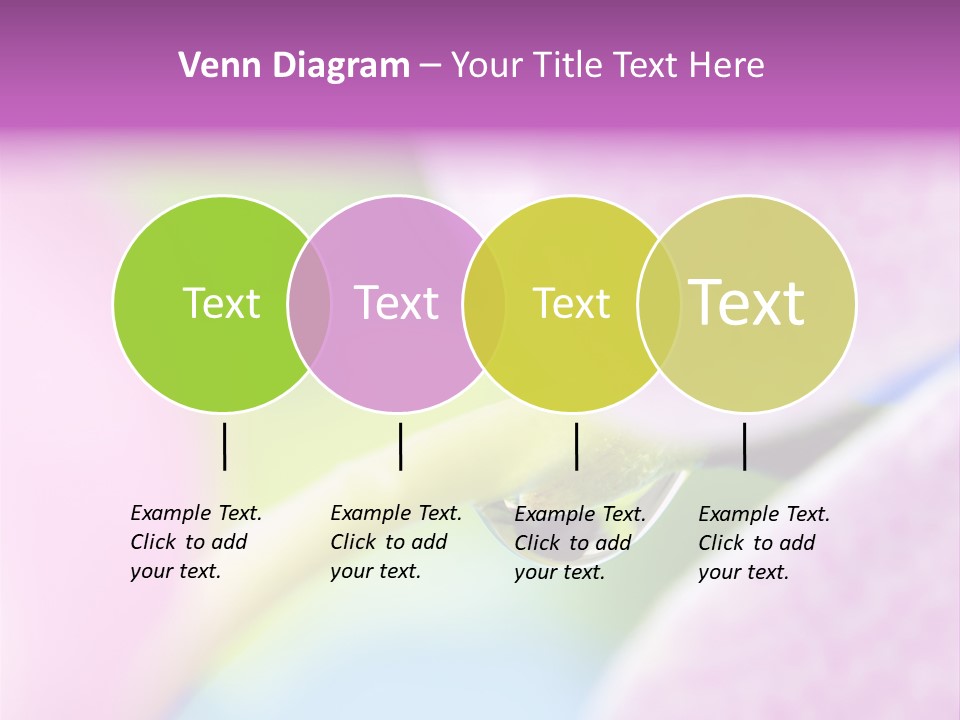 Venn Diagram – Your Title Text Here

Text

Text

Text

Text

Example Text. Click to add your text.

Example Text. Click to add your text.

Example Text. Click to add your text.

Example Text. Click to add your text.